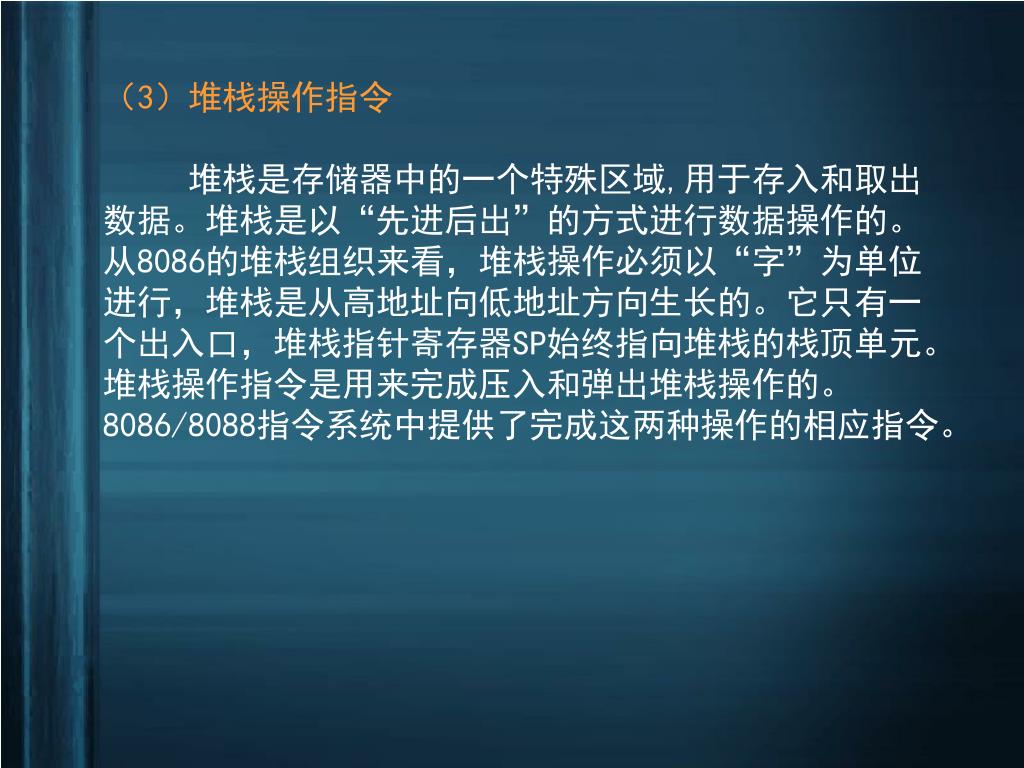 （3）堆栈操作指令

堆栈是存储器中的一个特殊区域,用于存入和取出数据。堆栈是以“先进后出”的方式进行数据操作的。从8086的堆栈组织来看，堆栈操作必须以“字”为单位进行，堆栈是从高地址向低地址方向生长的。它只有一个出入口，堆栈指针寄存器SP始终指向堆栈的栈顶单元。堆栈操作指令是用来完成压入和弹出堆栈操作的。8086/8088指令系统中提供了完成这两种操作的相应指令。